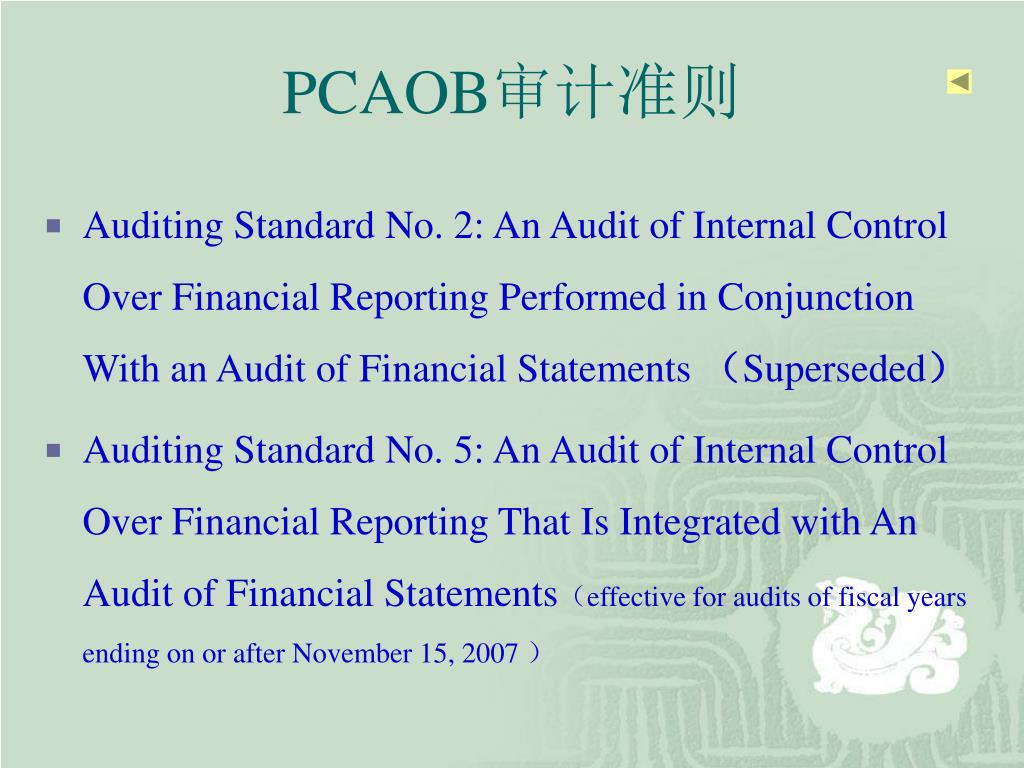 PCAOB审计准则

Auditing Standard No. 2: An Audit of Internal Control Over Financial Reporting Performed in Conjunction With an Audit of Financial Statements （Superseded）

Auditing Standard No. 5: An Audit of Internal Control Over Financial Reporting That Is Integrated with An Audit of Financial Statements（effective for audits of fiscal years ending on or after November 15, 2007 ）